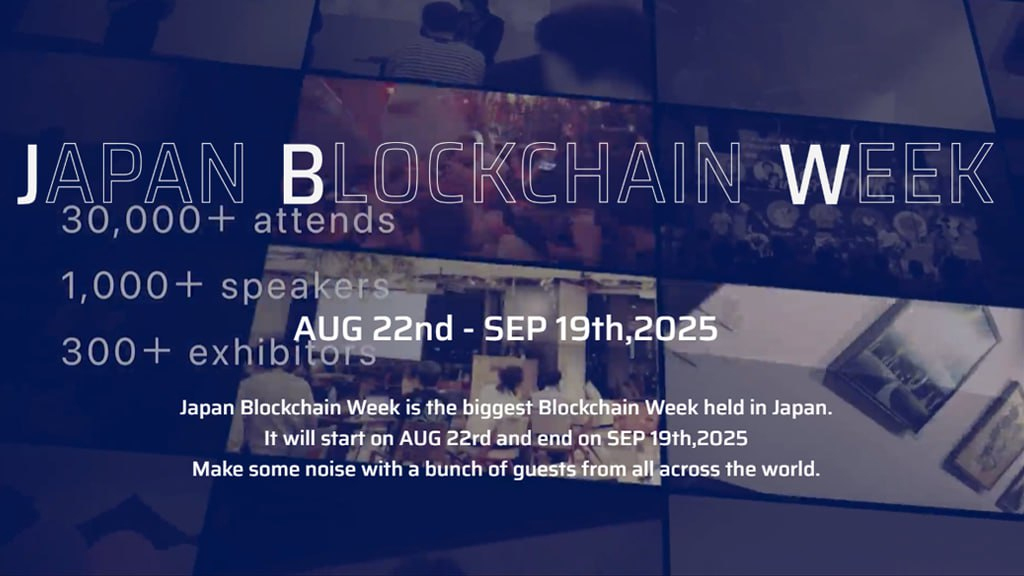 JAPAN BLOCKCHAIN WEEK

30,000+ attends

1,000+ speakers

300+ exhibitors

AUG 22nd - SEP 19th,2025

Japan Blockchain Week is the biggest Blockchain Week held in Japan.
It will start on AUG 22rd and end on SEP 19th,2025
Make some noise with a bunch of guests from all across the world.